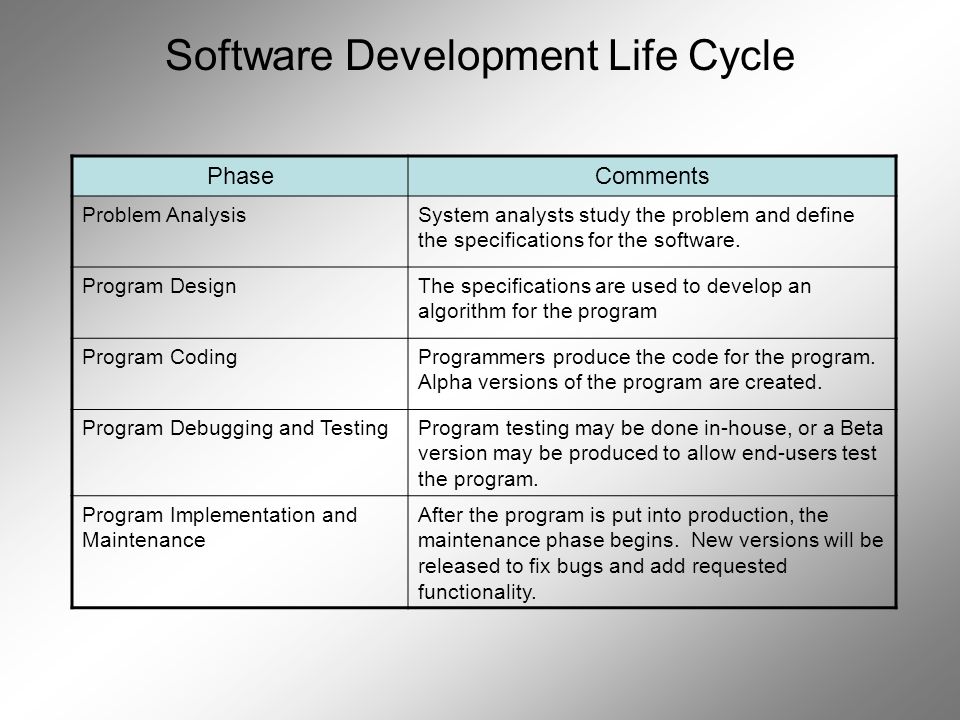 Software Development Life Cycle

| Phase | Comments |
|---|---|
| Problem Analysis | System analysts study the problem and define the specifications for the software. |
| Program Design | The specifications are used to develop an algorithm for the program |
| Program Coding | Programmers produce the code for the program. Alpha versions of the program are created. |
| Program Debugging and Testing | Program testing may be done in-house, or a Beta version may be produced to allow end-users test the program. |
| Program Implementation and Maintenance | After the program is put into production, the maintenance phase begins. New versions will be released to fix bugs and add requested functionality. |